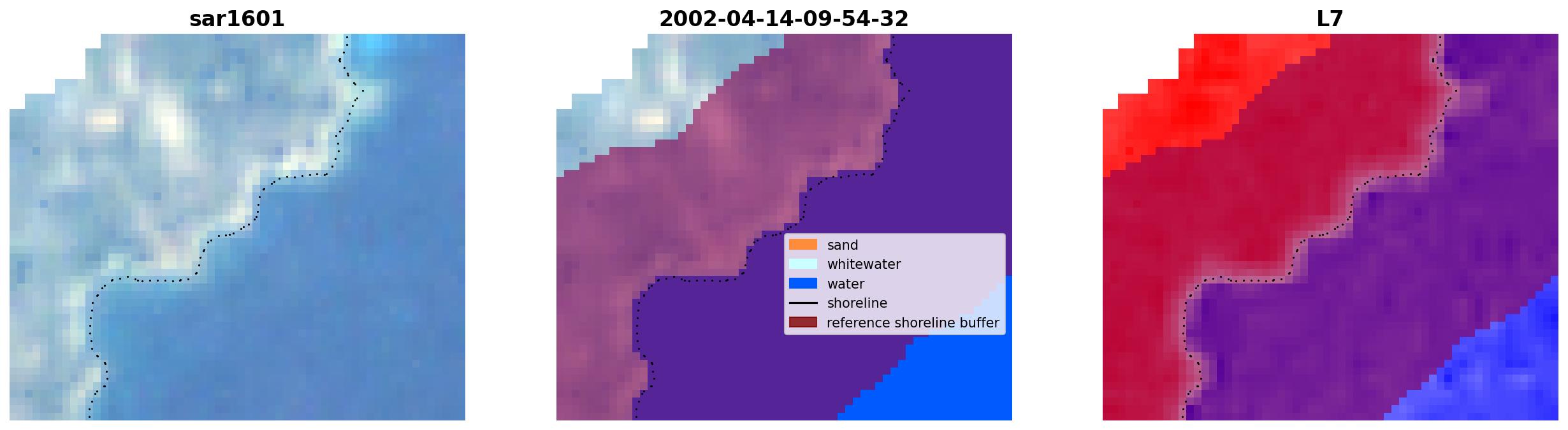 sar1601

2002-04-14-09-54-32

sand
whitewater
water
shoreline
reference shoreline buffer

L7